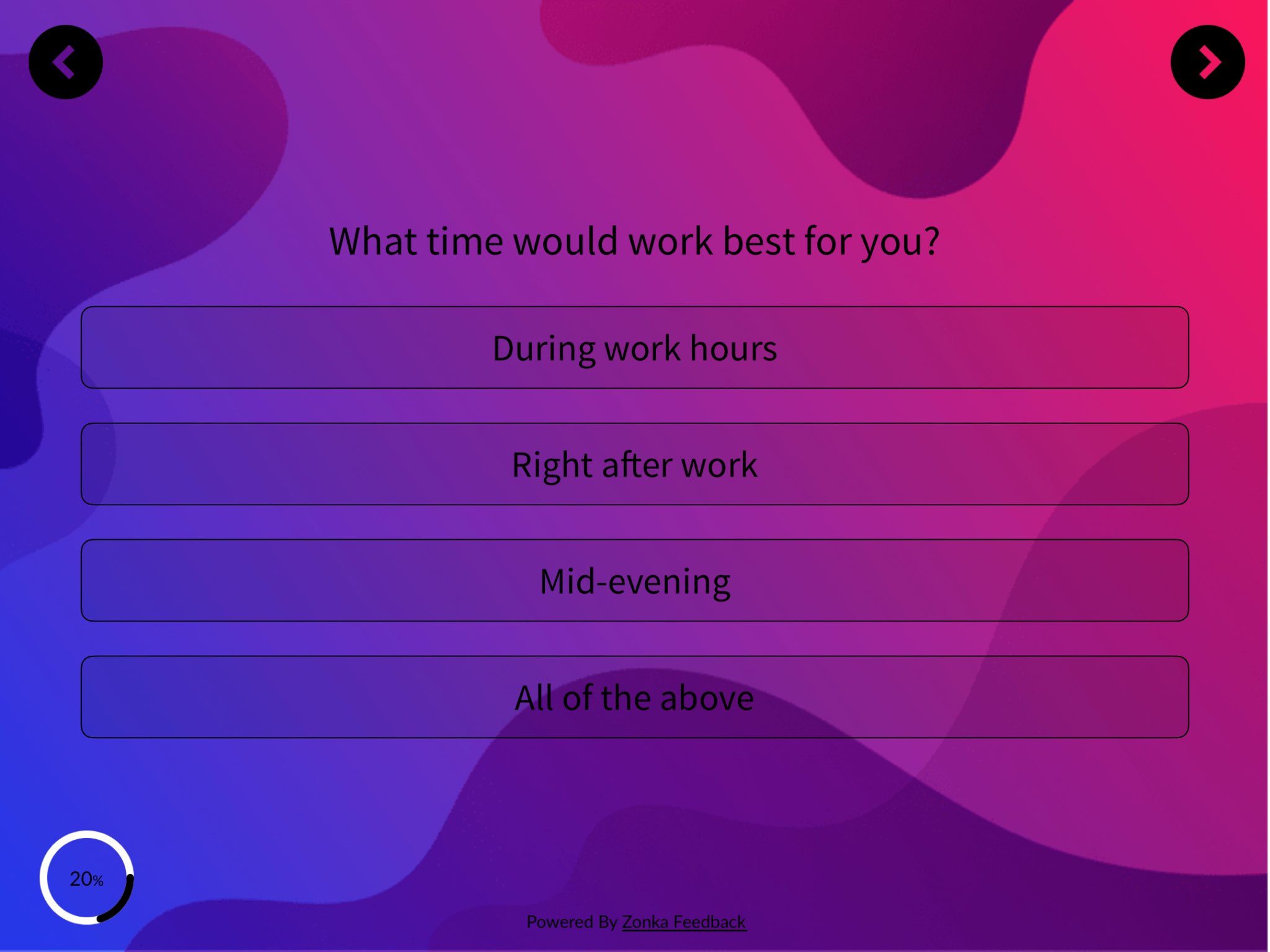 What time would work best for you?

During work hours

Right after work

Mid-evening

All of the above

20%

Powered By Zonka Feedback